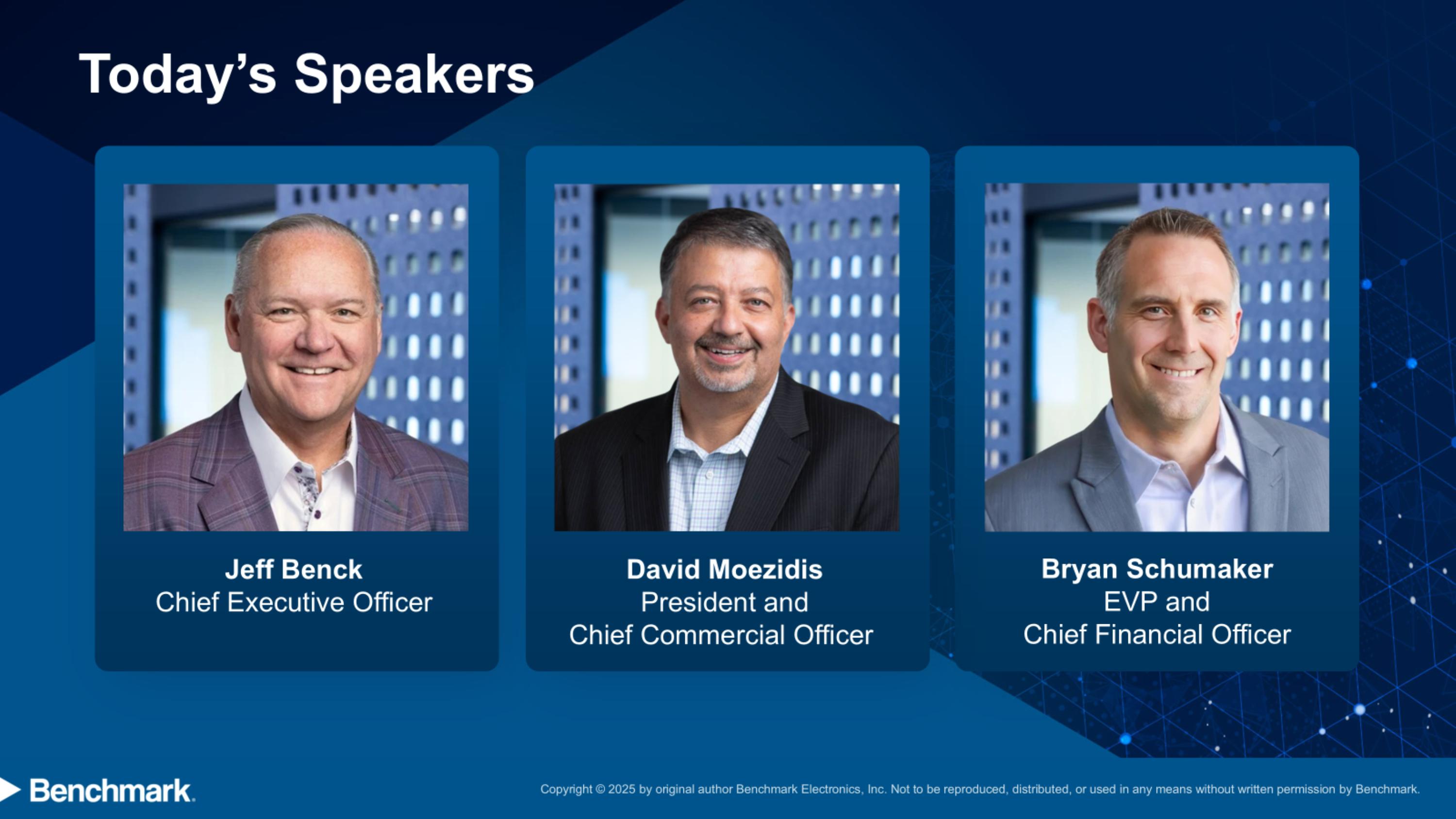 Today's Speakers

Jeff Benck
Chief Executive Officer

David Moezidis
President and
Chief Commercial Officer

Bryan Schumaker
EVP and
Chief Financial Officer

Benchmark.

Copyright © 2025 by original author Benchmark Electronics, Inc. Not to be reproduced, distributed, or used in any means without written permission by Benchmark.